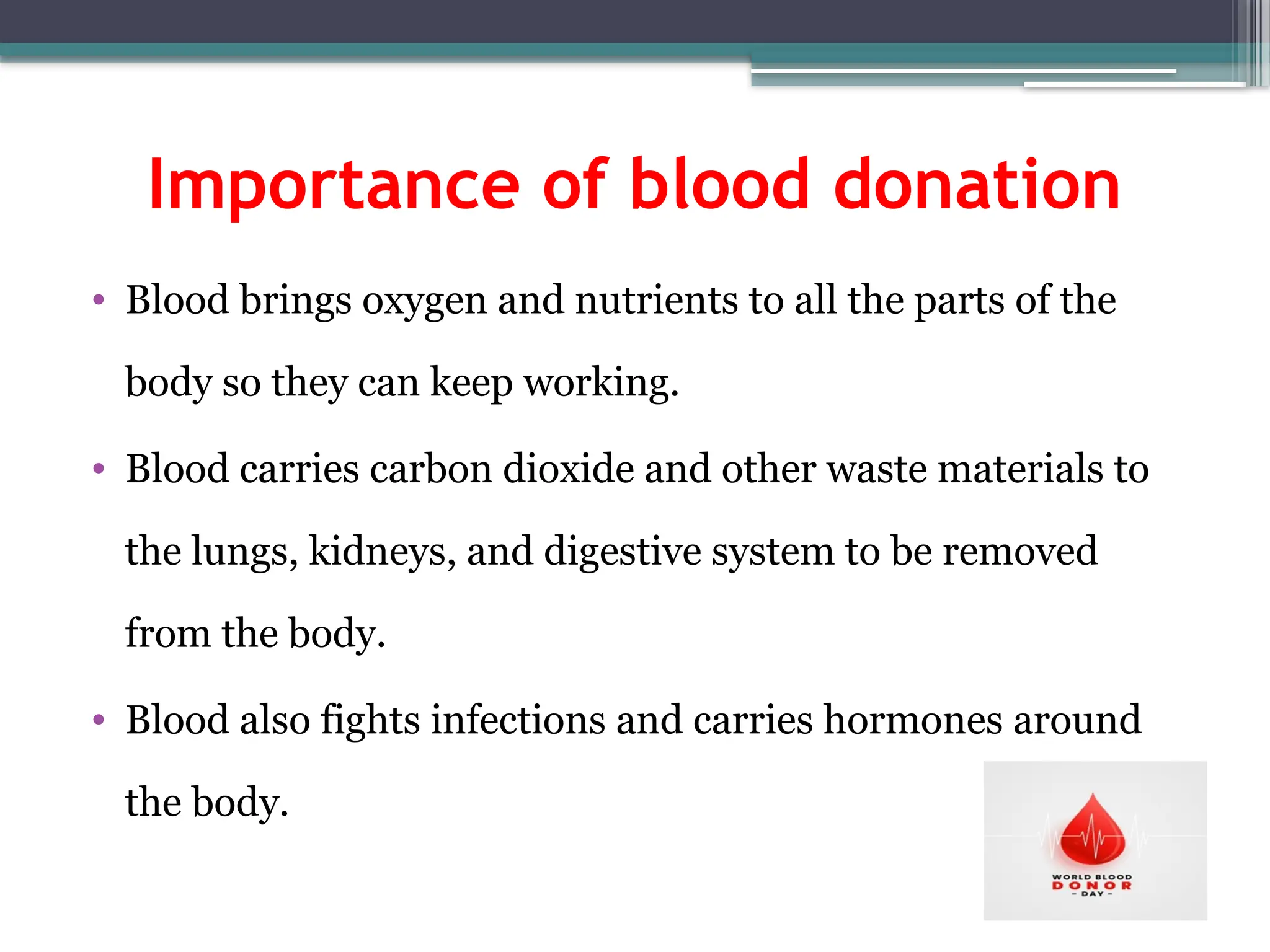 Importance of blood donation

• Blood brings oxygen and nutrients to all the parts of the body so they can keep working.

• Blood carries carbon dioxide and other waste materials to the lungs, kidneys, and digestive system to be removed from the body.

• Blood also fights infections and carries hormones around the body.

WORLD BLOOD
DONOR
- DAY -